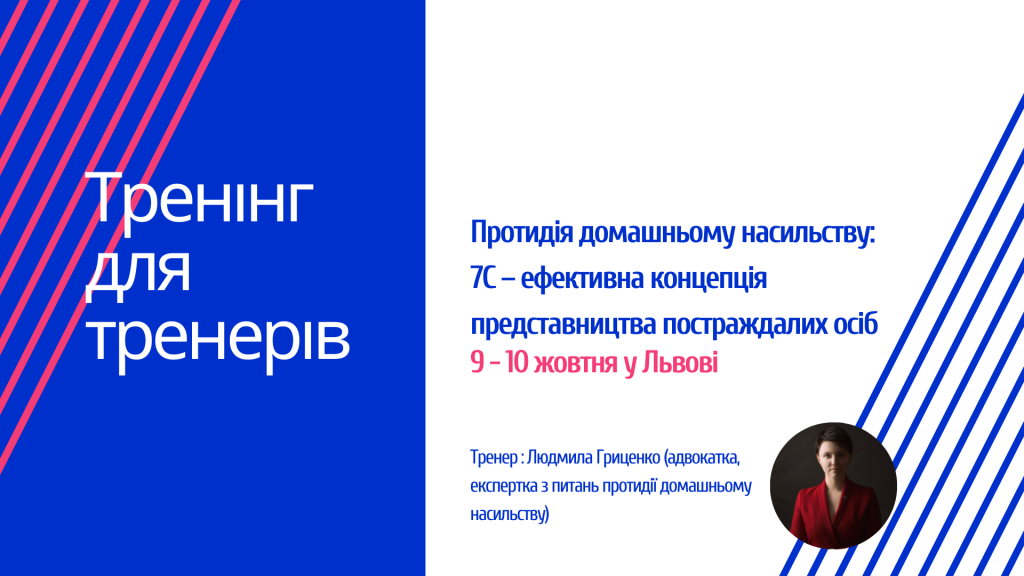 Тренінг для тренерів

Протидія домашньому насильству: 7С – ефективна концепція представництва постраждалих осіб
9 - 10 жовтня у Львові

Тренер : Людмила Гриценко (адвокатка, експертка з питань протидії домашньому насильству)